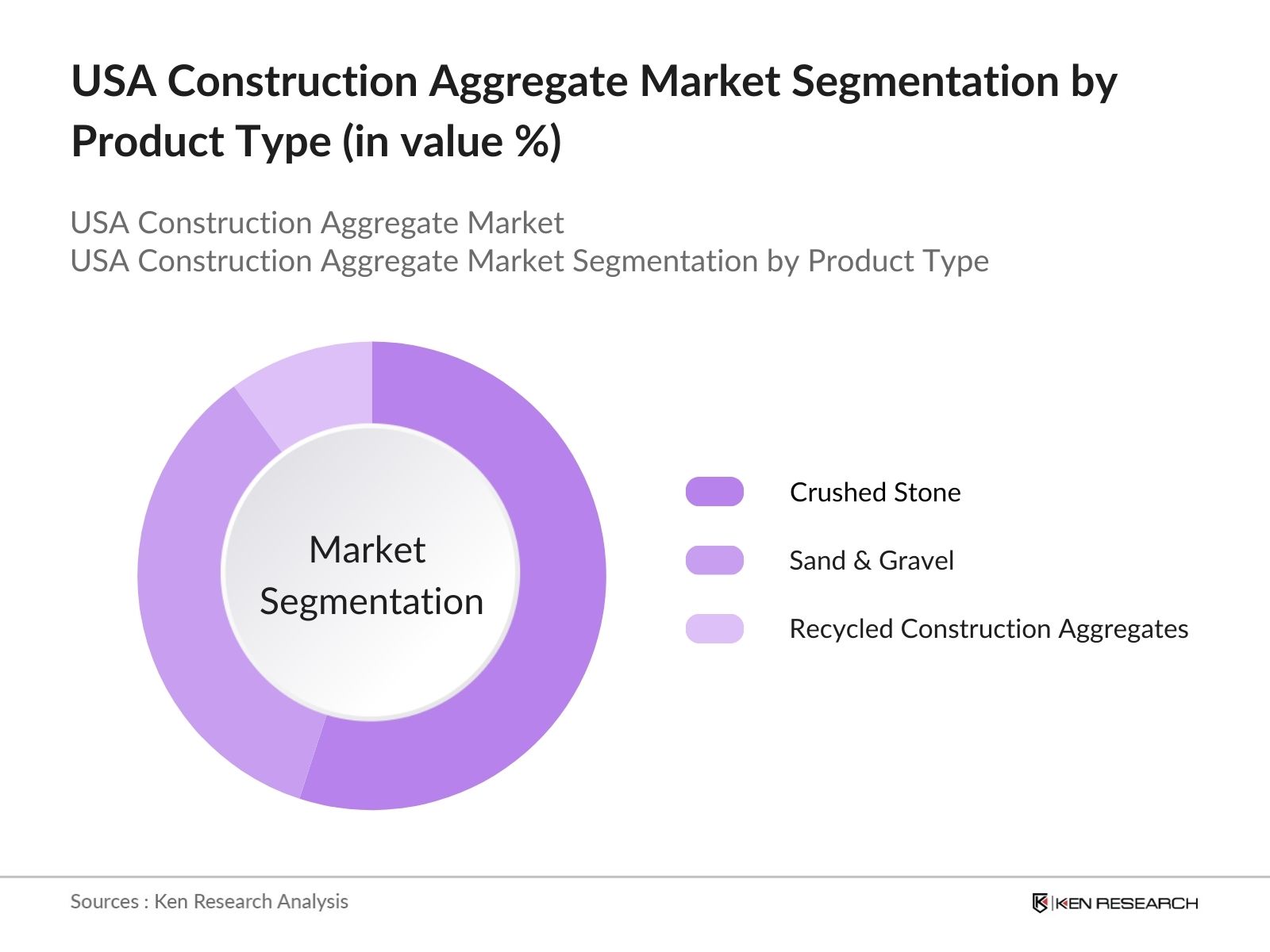 USA Construction Aggregate Market Segmentation by Product Type (in value %)

USA Construction Aggregate Market
USA Construction Aggregate Market Segmentation by Product Type

Market Segmentation

Crushed Stone

Sand & Gravel

Recycled Construction Aggregates

Sources : Ken Research Analysis

KEN RESEARCH